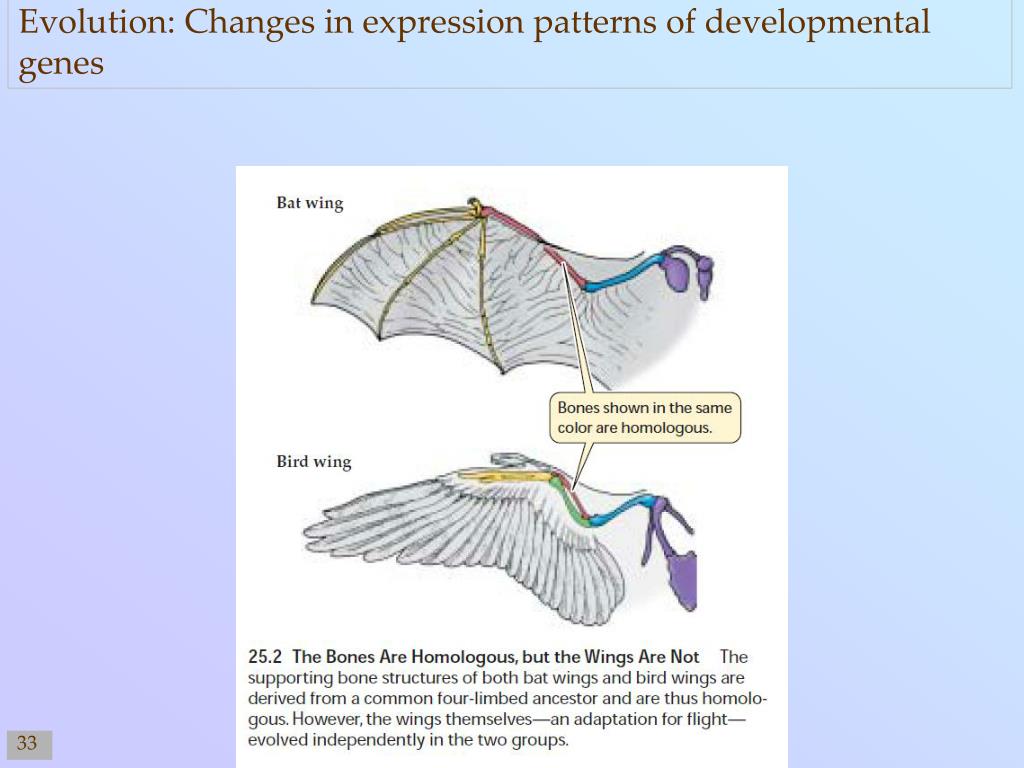 Evolution: Changes in expression patterns of developmental genes

Bat wing

Bones shown in the same color are homologous.

Bird wing

25.2 The Bones Are Homologous, but the Wings Are Not The supporting bone structures of both bat wings and bird wings are derived from a common four-limbed ancestor and are thus homologous. However, the wings themselves—an adaptation for flight—evolved independently in the two groups.

33